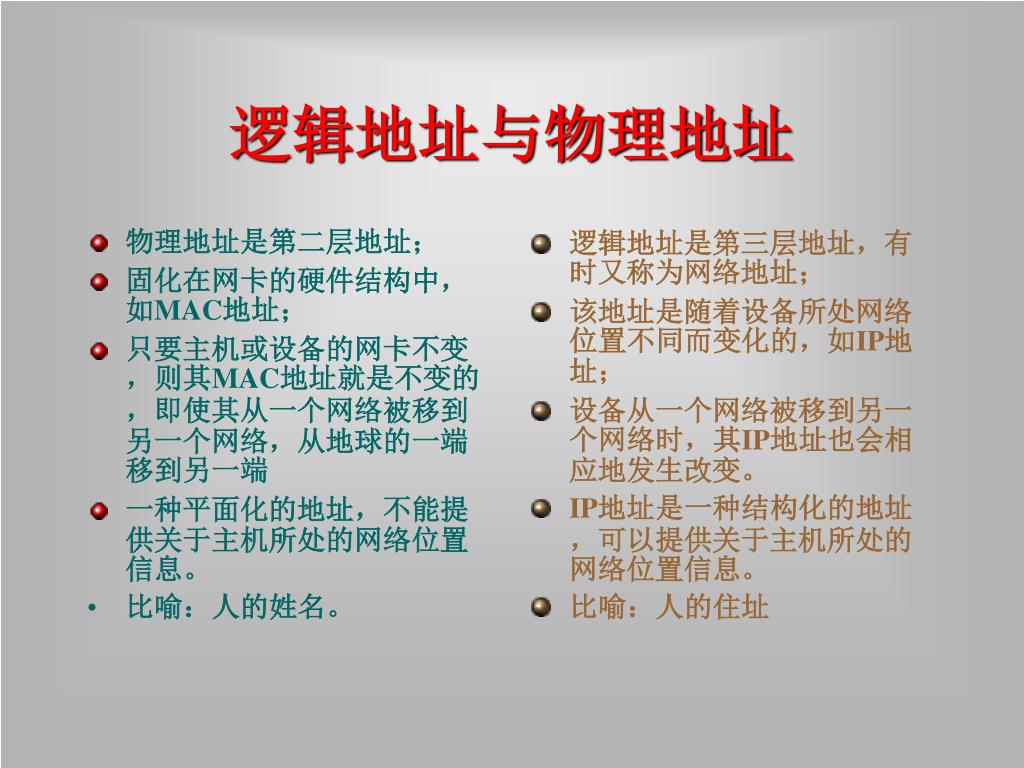 逻辑地址与物理地址

- 物理地址是第二层地址；
- 固化在网卡的硬件结构中，如MAC地址；
- 只要主机或设备的网卡不变，则其MAC地址就是不变的，即使其从一个网络被移到另一个网络，从地球的一端移到另一端
- 一种平面化的地址，不能提供关于主机所处的网络位置信息。
- 比喻：人的姓名。

- 逻辑地址是第三层地址，有时又称为网络地址；
- 该地址是随着设备所处网络位置不同而变化的，如IP地址；
- 设备从一个网络被移到另一个网络时，其IP地址也会相应地发生改变。
- IP地址是一种结构化的地址，可以提供关于主机所处的网络位置信息。
- 比喻：人的住址